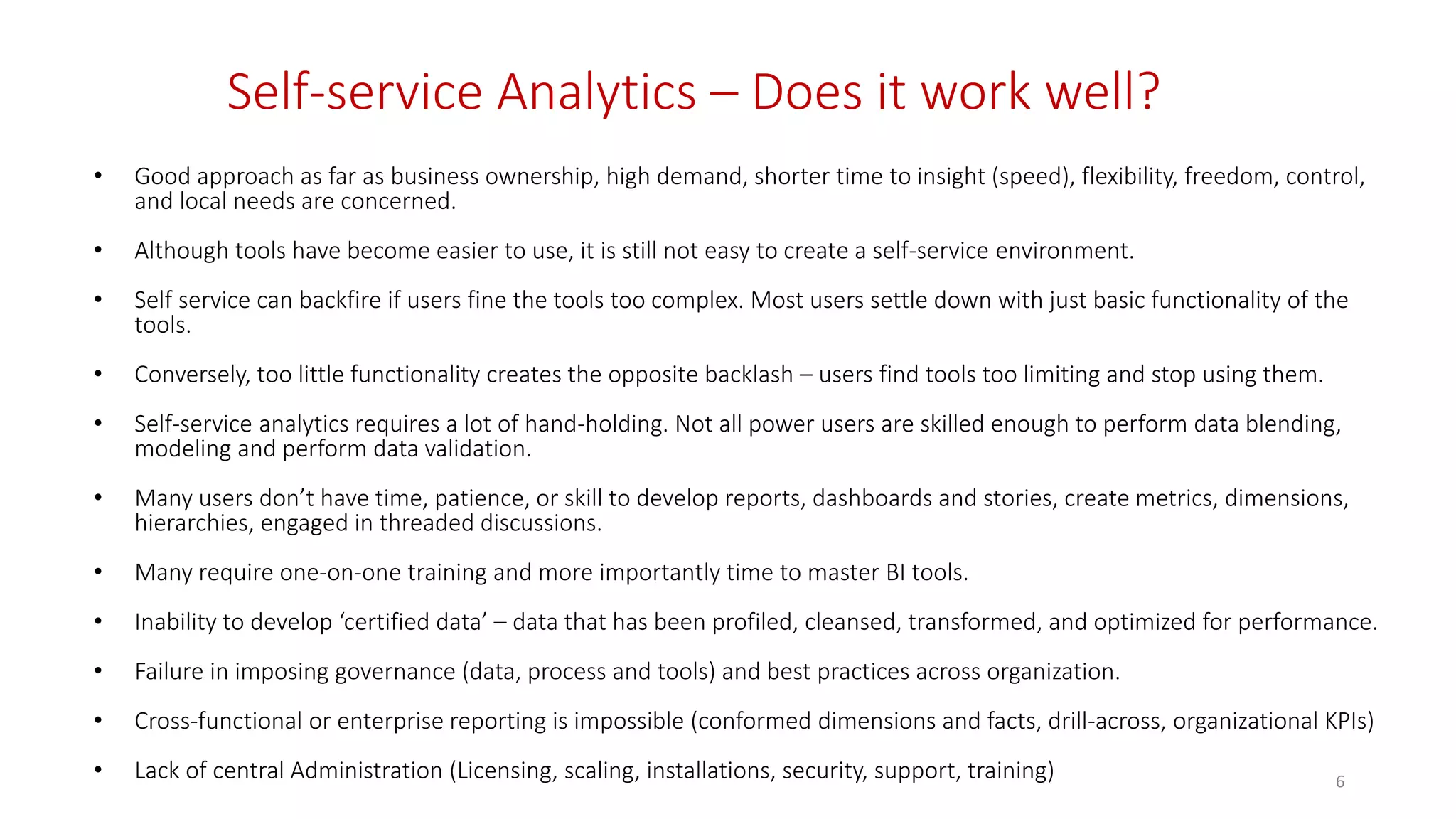 Self-service Analytics – Does it work well?

• Good approach as far as business ownership, high demand, shorter time to insight (speed), flexibility, freedom, control, and local needs are concerned.

• Although tools have become easier to use, it is still not easy to create a self-service environment.

• Self service can backfire if users fine the tools too complex. Most users settle down with just basic functionality of the tools.

• Conversely, too little functionality creates the opposite backlash – users find tools too limiting and stop using them.

• Self-service analytics requires a lot of hand-holding. Not all power users are skilled enough to perform data blending, modeling and perform data validation.

• Many users don't have time, patience, or skill to develop reports, dashboards and stories, create metrics, dimensions, hierarchies, engaged in threaded discussions.

• Many require one-on-one training and more importantly time to master BI tools.

• Inability to develop 'certified data' – data that has been profiled, cleansed, transformed, and optimized for performance.

• Failure in imposing governance (data, process and tools) and best practices across organization.

• Cross-functional or enterprise reporting is impossible (conformed dimensions and facts, drill-across, organizational KPIs)

• Lack of central Administration (Licensing, scaling, installations, security, support, training)

6